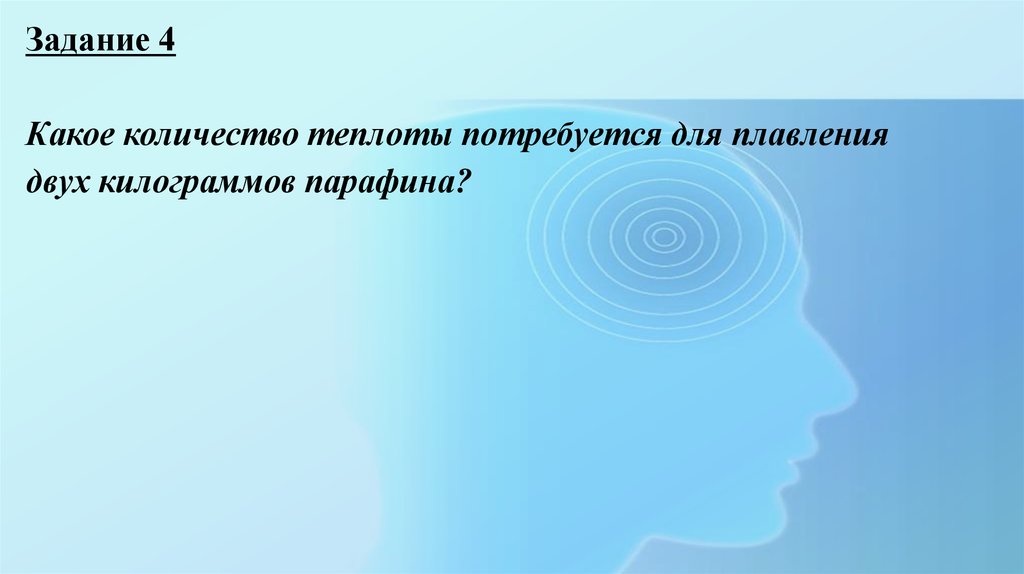 Задание 4

Какое количество теплоты потребуется для плавления двух килограммов парафина?